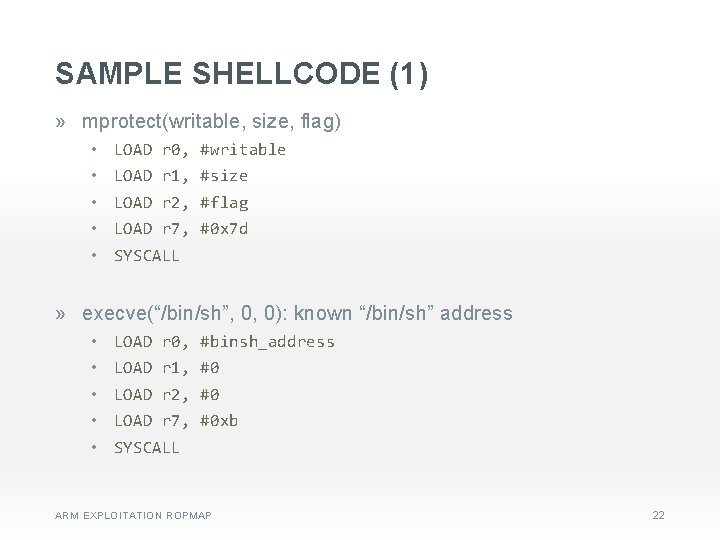 SAMPLE SHELLCODE (1)

» mprotect(writable, size, flag)
• LOAD r0, #writable
• LOAD r1, #size
• LOAD r2, #flag
• LOAD r7, #0x7d
• SYSCALL

» execve(“/bin/sh”, 0, 0): known “/bin/sh” address
• LOAD r0, #binsh_address
• LOAD r1, #0
• LOAD r2, #0
• LOAD r7, #0xb
• SYSCALL

ARM EXPLOITATION ROPMAP

22